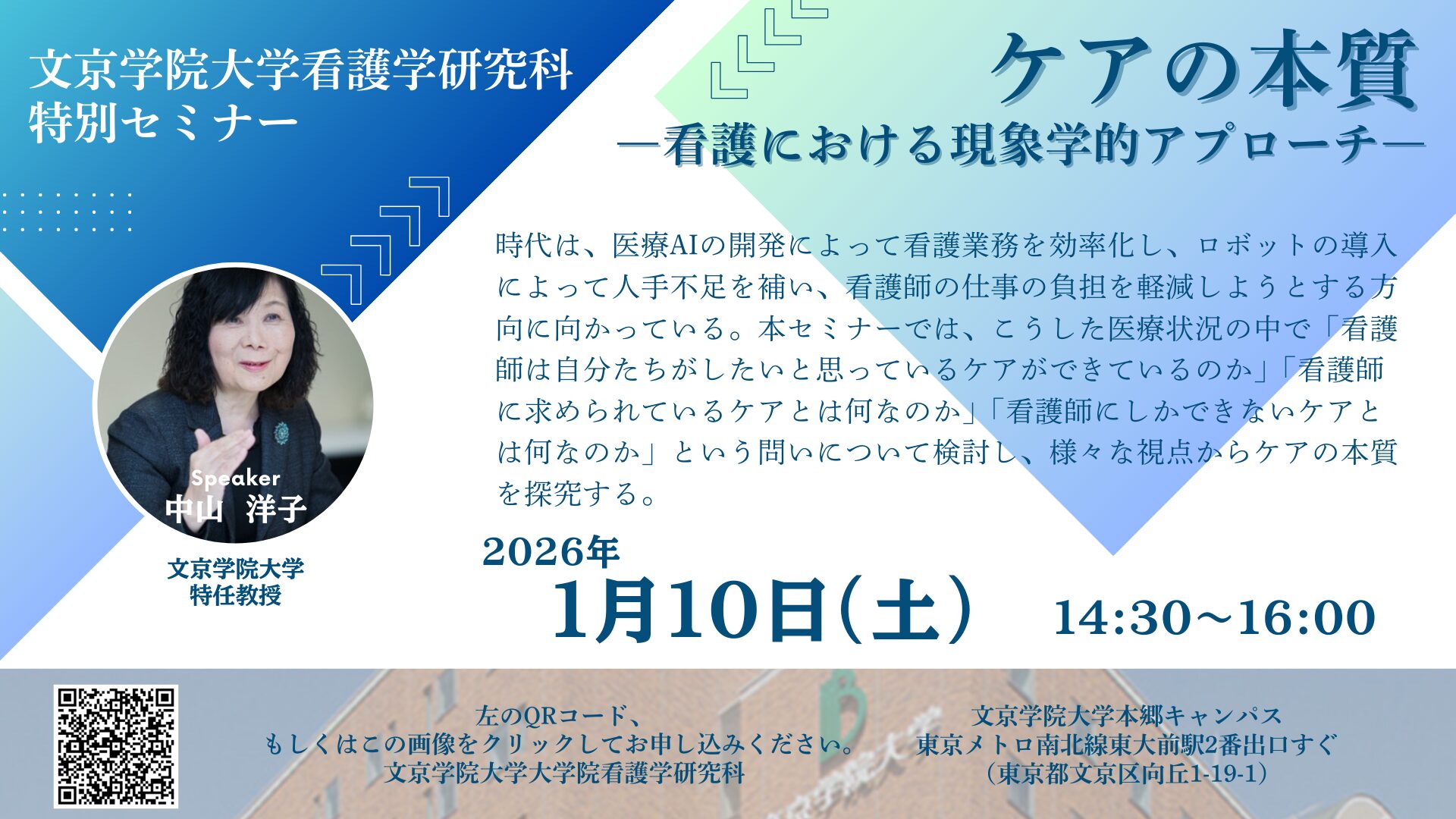 文京学院大学看護学研究科
特別セミナー

ケアの本質
―看護における現象学的アプローチ―

時代は、医療AIの開発によって看護業務を効率化し、ロボットの導入によって人手不足を補い、看護師の仕事の負担を軽減しようとする方向に向かっている。本セミナーでは、こうした医療状況の中で「看護師は自分たちがしたいと思っているケアができているのか」「看護師に求められているケアとは何なのか」「看護師にしかできないケアとは何なのか」という問いについて検討し、様々な視点からケアの本質を探究する。

Speaker
中山 洋子

文京学院大学
特任教授

2026年
1月10日(土) 14:30～16:00

左のQRコード、
もしくはこの画像をクリックしてお申し込みください。
文京学院大学大学院看護学研究科

文京学院大学本郷キャンパス
東京メトロ南北線東大前駅2番出口すぐ
(東京都文京区向丘1-19-1)